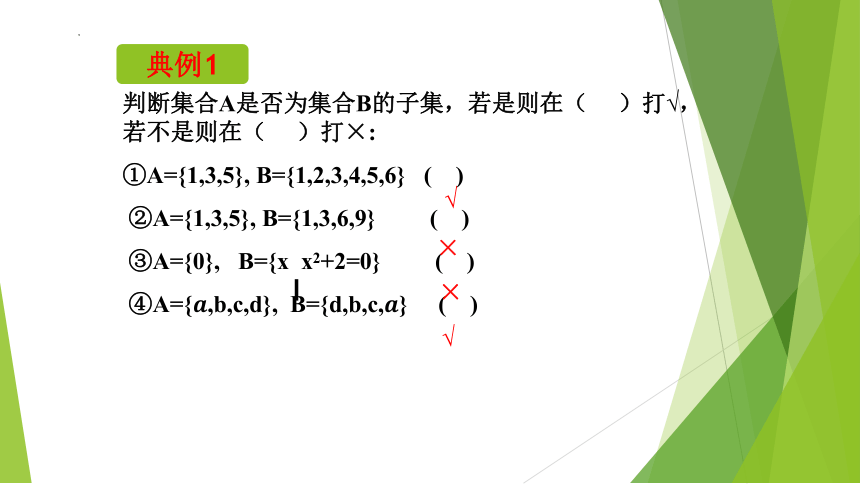 典例1

判断集合A是否为集合B的子集，若是则在（ ）打√，若不是则在（ ）打×：

①A={1,3,5}, B={1,2,3,4,5,6} ( ) √

②A={1,3,5}, B={1,3,6,9} ( ) ×

③A={0}, B={x | $x^2+2=0$} ( ) ×

④A={a,b,c,d}, B={d,b,c,a} ( ) √